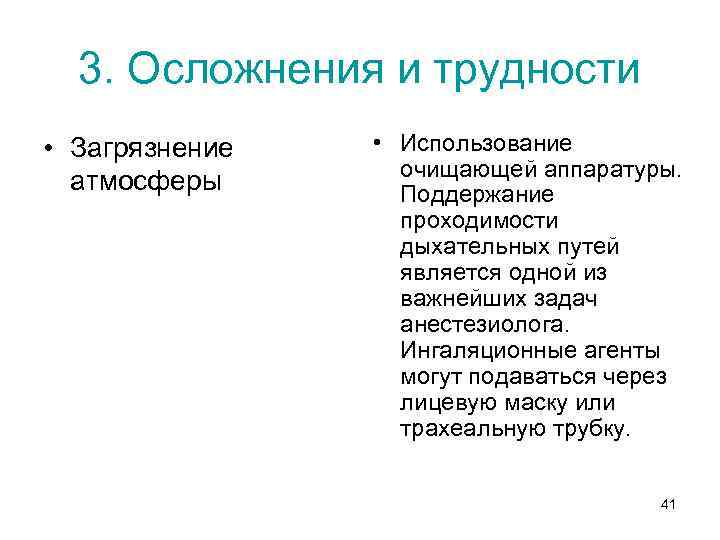 3. Осложнения и трудности

• Загрязнение атмосферы

• Использование очищающей аппаратуры. Поддержание проходимости дыхательных путей является одной из важнейших задач анестезиолога. Ингаляционные агенты могут подаваться через лицевую маску или трахеальную трубку.

41